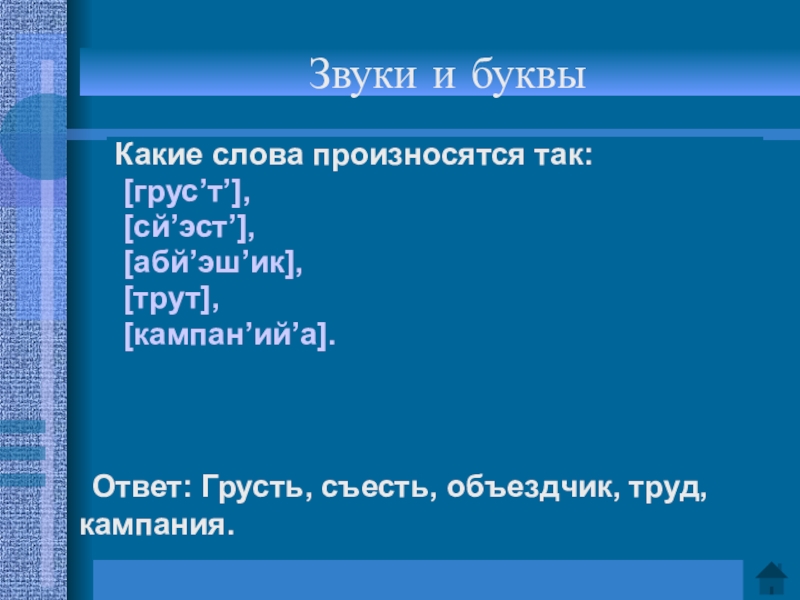 Звуки и буквы

Какие слова произносятся так:
[грус’т’],
[сй’эст’],
[абй’эш’ик],
[трут],
[кампан’ий’а].

Ответ: Грусть, съесть, объездчик, труд, кампания.